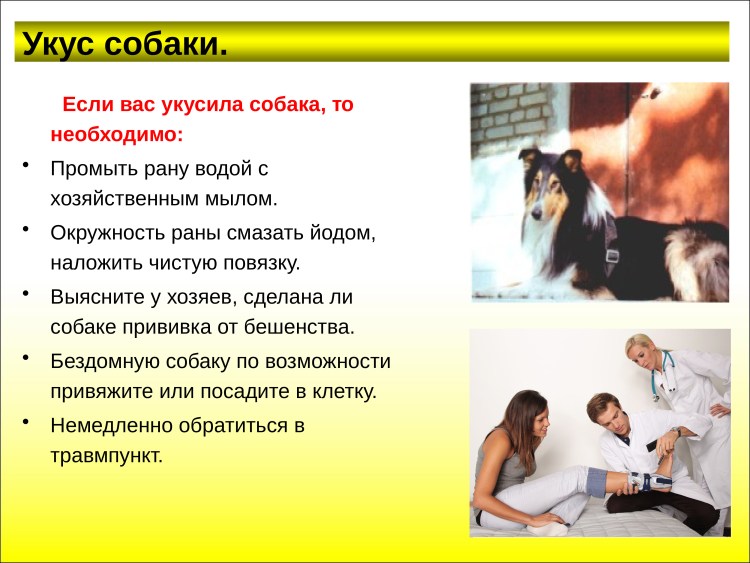 Укус собаки.

Если вас укусила собака, то необходимо:

• Промыть рану водой с хозяйственным мылом.
• Окружность раны смазать йодом, наложить чистую повязку.
• Выясните у хозяев, сделана ли собаке прививка от бешенства.
• Бездомную собаку по возможности привяжите или посадите в клетку.
• Немедленно обратиться в травмпункт.